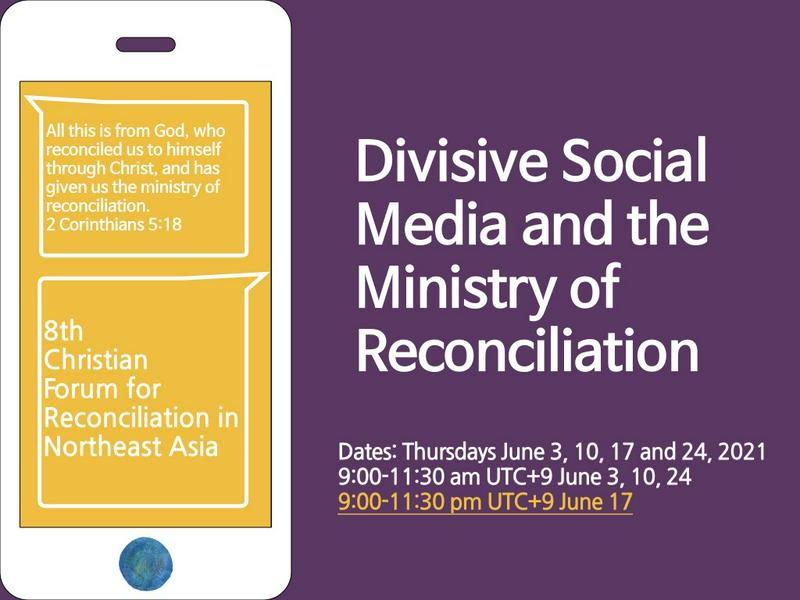 All this is from God, who reconciled us to himself through Christ, and has given us the ministry of reconciliation.
2 Corinthians 5:18

8th
Christian
Forum for
Reconciliation in
Northeast Asia

Divisive Social Media and the Ministry of Reconciliation

Dates: Thursdays June 3, 10, 17 and 24, 2021
9:00-11:30 am UTC+9 June 3, 10, 24
9:00-11:30 pm UTC+9 June 17